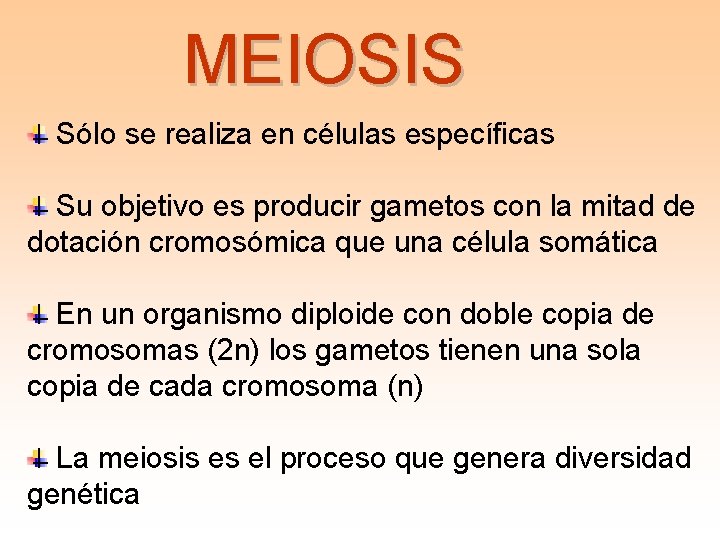 MEIOSIS

Sólo se realiza en células específicas

Su objetivo es producir gametos con la mitad de dotación cromosómica que una célula somática

En un organismo diploide con doble copia de cromosomas (2n) los gametos tienen una sola copia de cada cromosoma (n)

La meiosis es el proceso que genera diversidad genética